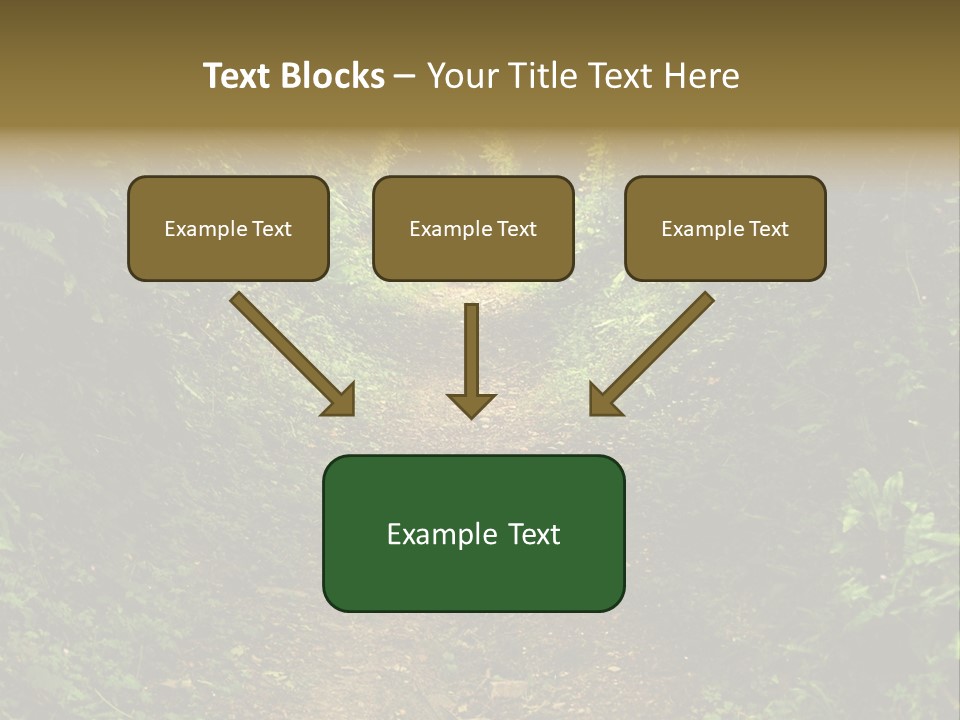 Text Blocks – Your Title Text Here

Example Text

Example Text

Example Text

Example Text